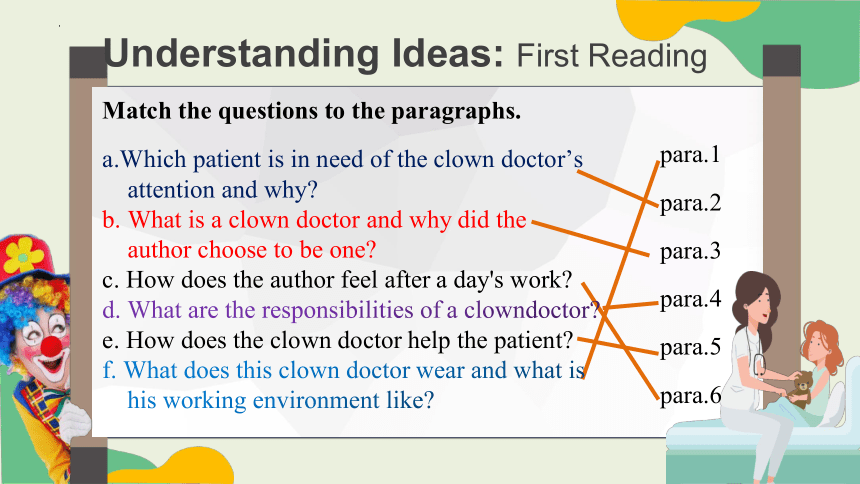 Understanding Ideas: First Reading

Match the questions to the paragraphs.

a.Which patient is in need of the clown doctor's attention and why?
b. What is a clown doctor and why did the author choose to be one?
c. How does the author feel after a day's work?
d. What are the responsibilities of a clowndoctor?
e. How does the clown doctor help the patient?
f. What does this clown doctor wear and what is his working environment like?

para.1
para.2
para.3
para.4
para.5
para.6